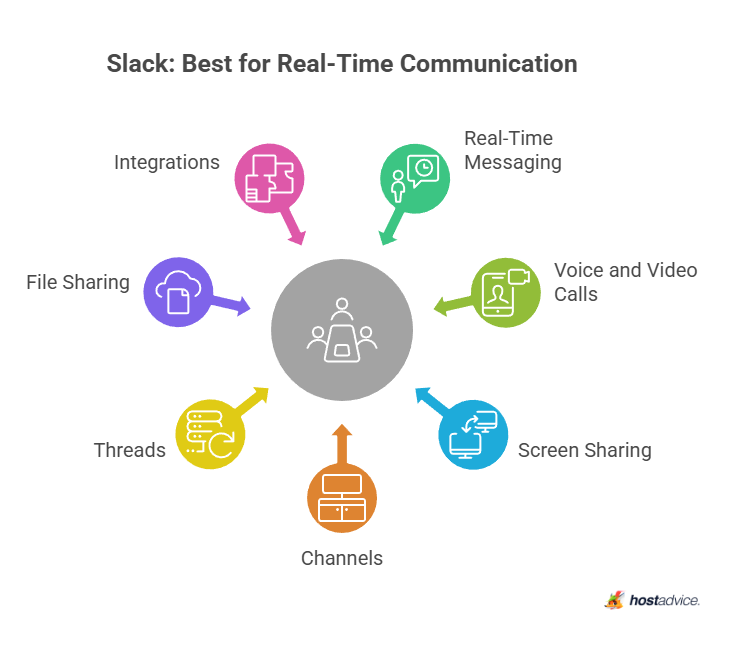 Slack: Best for Real-Time Communication

Integrations

Real-Time Messaging

File Sharing

Voice and Video Calls

Threads

Screen Sharing

Channels

hostadvice.